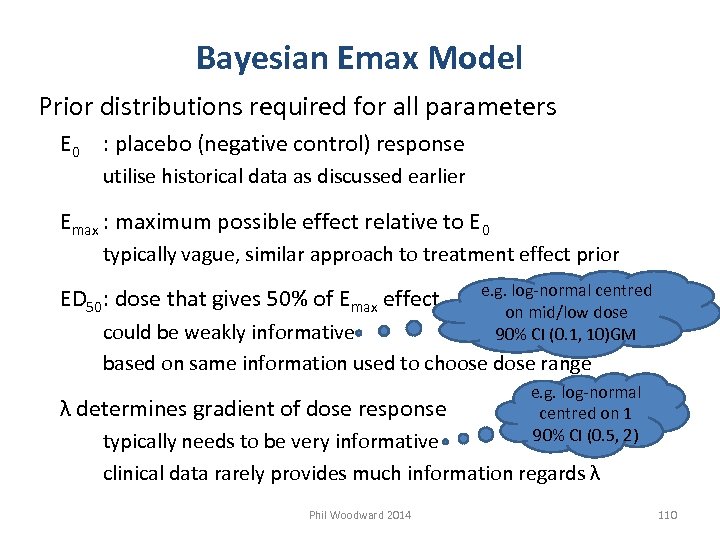 Bayesian Emax Model

Prior distributions required for all parameters

$E_0$ : placebo (negative control) response

utilise historical data as discussed earlier

$E_{max}$ : maximum possible effect relative to $E_0$

typically vague, similar approach to treatment effect prior

$ED_{50}$: dose that gives 50% of $E_{max}$ effect

could be weakly informative

based on same information used to choose dose range

e.g. log-normal centred on mid/low dose 90% CI (0.1, 10)GM

λ determines gradient of dose response

typically needs to be very informative

clinical data rarely provides much information regards λ

e.g. log-normal centred on 1 90% CI (0.5, 2)

Phil Woodward 2014

110